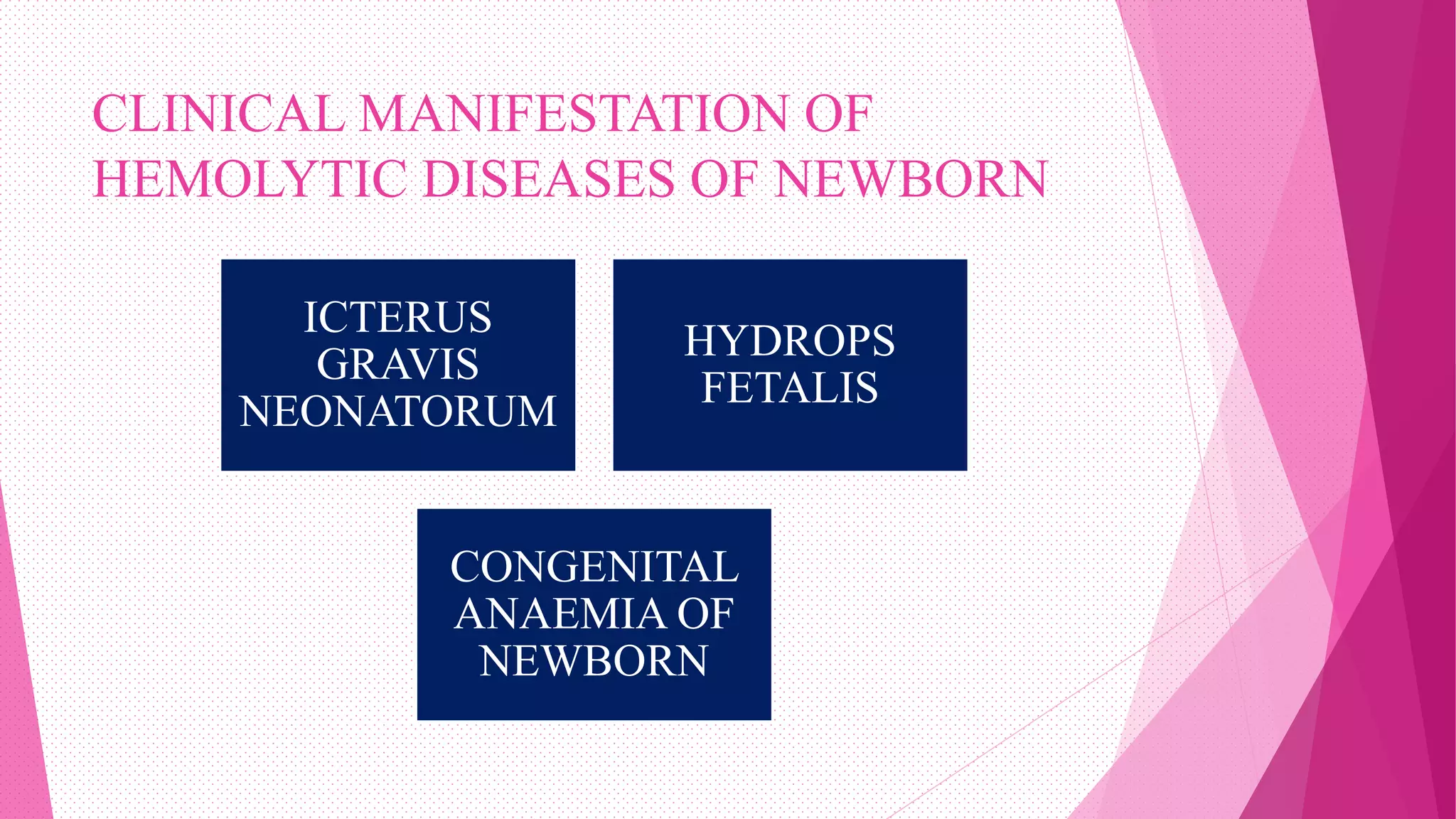 CLINICAL MANIFESTATION OF HEMOLYTIC DISEASES OF NEWBORN

ICTERUS GRAVIS NEONATORUM

HYDROPS FETALIS

CONGENITAL ANAEMIA OF NEWBORN